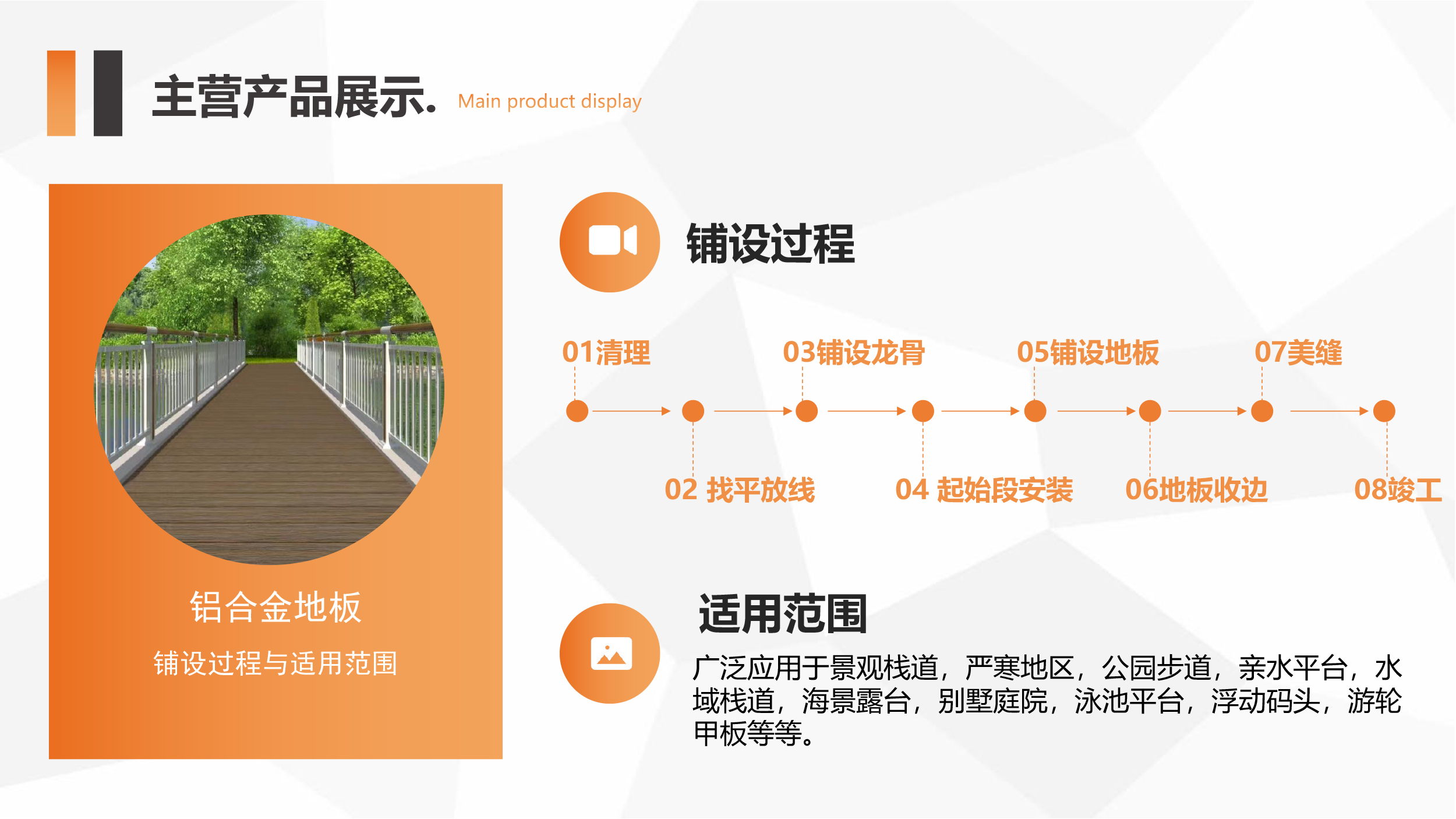 主营产品展示. Main product display

铝合金地板

铺设过程与适用范围

铺设过程

01清理

02 找平放线

03铺设龙骨

04 起始段安装

05铺设地板

06地板收边

07美缝

08竣工

适用范围

广泛应用于景观栈道，严寒地区，公园步道，亲水平台，水域栈道，海景露台，别墅庭院，泳池平台，浮动码头，游轮甲板等等。